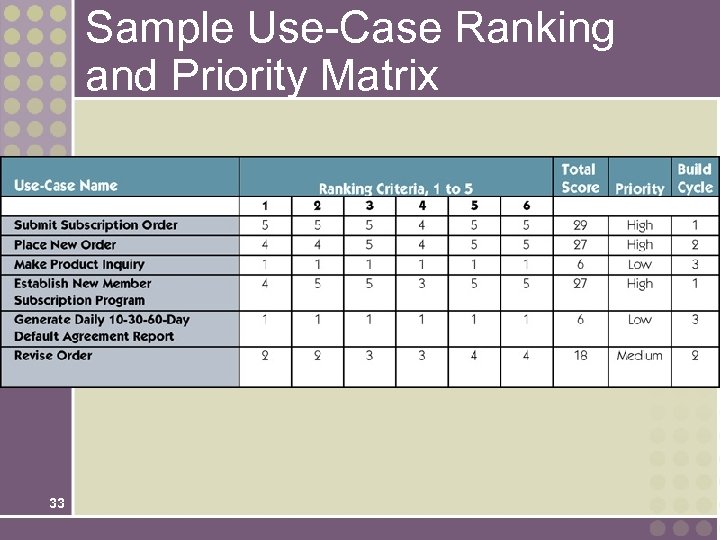 Sample Use-Case Ranking and Priority Matrix

| Use-Case Name | Ranking Criteria, 1 to 5 | | | | | | Total Score | Priority | Build Cycle |
|---|---|---|---|---|---|---|---|---|---|
| | 1 | 2 | 3 | 4 | 5 | 6 | | | |
| Submit Subscription Order | 5 | 5 | 5 | 4 | 5 | 5 | 29 | High | 1 |
| Place New Order | 4 | 4 | 5 | 4 | 5 | 5 | 27 | High | 2 |
| Make Product Inquiry | 1 | 1 | 1 | 1 | 1 | 1 | 6 | Low | 3 |
| Establish New Member Subscription Program | 4 | 5 | 5 | 3 | 5 | 5 | 27 | High | 1 |
| Generate Daily 10-30-60-Day Default Agreement Report | 1 | 1 | 1 | 1 | 1 | 1 | 6 | Low | 3 |
| Revise Order | 2 | 2 | 3 | 3 | 4 | 4 | 18 | Medium | 2 |

33